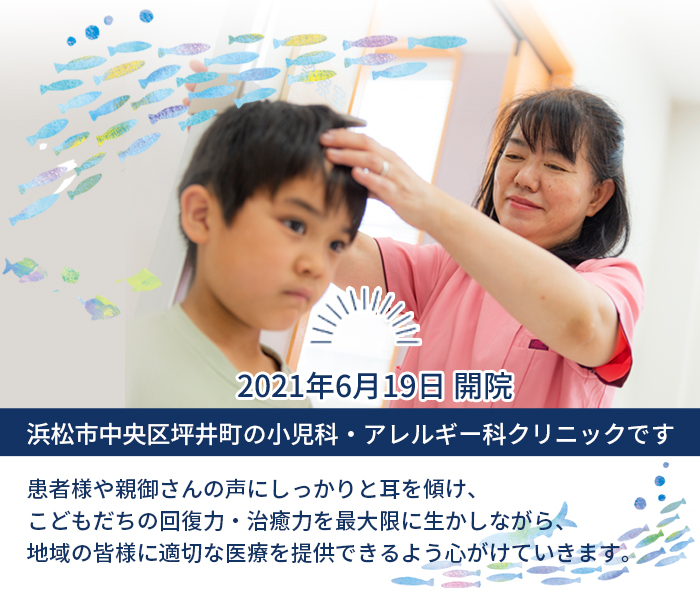 2021年6月19日 開院

浜松市中央区坪井町の小児科・アレルギー科クリニックです

患者様や親御さんの声にしっかりと耳を傾け、
こどもだちの回復力・治癒力を最大限に生かしながら、
地域の皆様に適切な医療を提供できるよう心がけていきます。